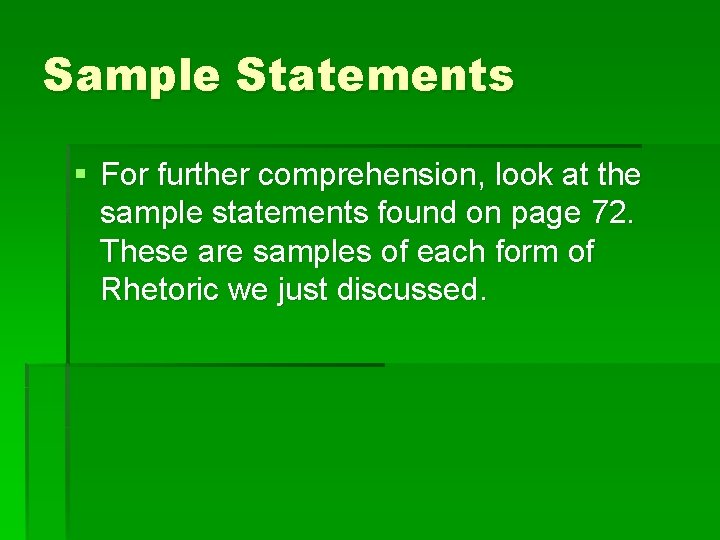 Sample Statements

• For further comprehension, look at the sample statements found on page 72. These are samples of each form of Rhetoric we just discussed.